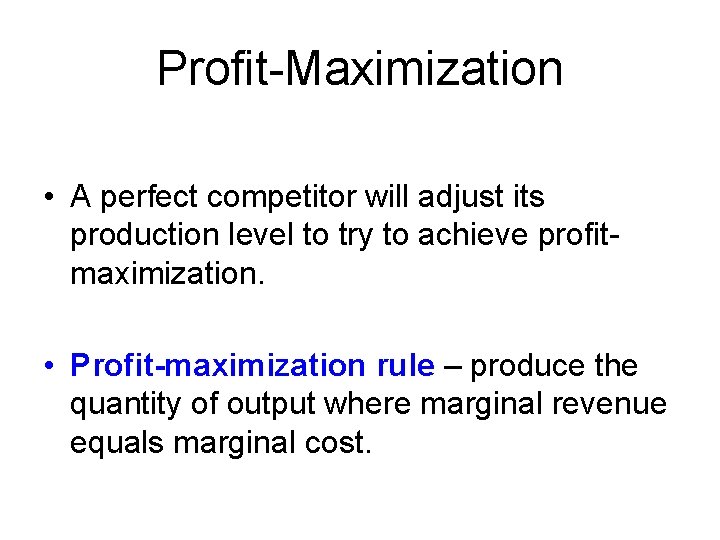 Profit-Maximization

• A perfect competitor will adjust its production level to try to achieve profit-maximization.

• Profit-maximization rule – produce the quantity of output where marginal revenue equals marginal cost.